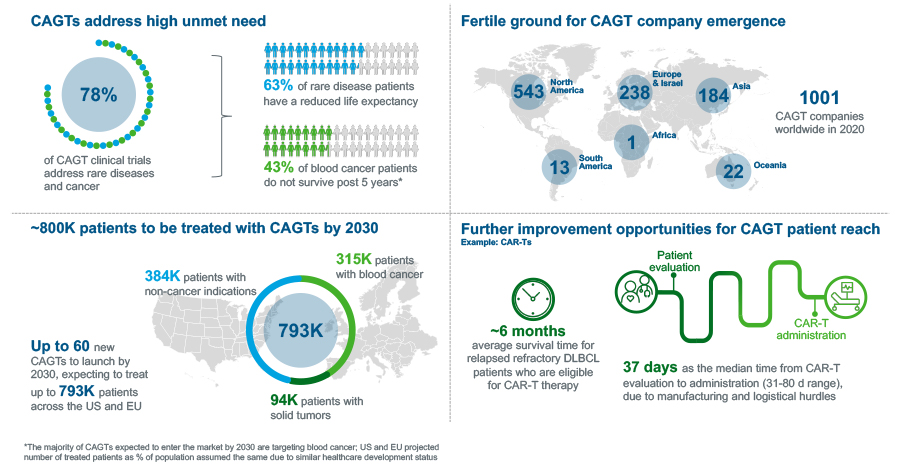 CAGTs address high unmet need

78%

of CAGT clinical trials address rare diseases and cancer

63% of rare disease patients have a reduced life expectancy

43% of blood cancer patients do not survive post 5 years*

Fertile ground for CAGT company emergence

543 North America

238 Europe & Israel

184 Asia

1 Africa

13 South America

22 Oceania

1001 CAGT companies worldwide in 2020

~800K patients to be treated with CAGTs by 2030

384K patients with non-cancer indications

315K patients with blood cancer

793K

94K patients with solid tumors

Up to 60 new CAGTs to launch by 2030, expecting to treat up to 793K patients across the US and EU

Further improvement opportunities for CAGT patient reach

Example: CAR-Ts

~6 months average survival time for relapsed refractory DLBCL patients who are eligible for CAR-T therapy

Patient evaluation

CAR-T administration

37 days as the median time from CAR-T evaluation to administration (31-80 d range), due to manufacturing and logistical hurdles

*The majority of CAGTs expected to enter the market by 2030 are targeting blood cancer; US and EU projected number of treated patients as % of population assumed the same due to similar healthcare development status